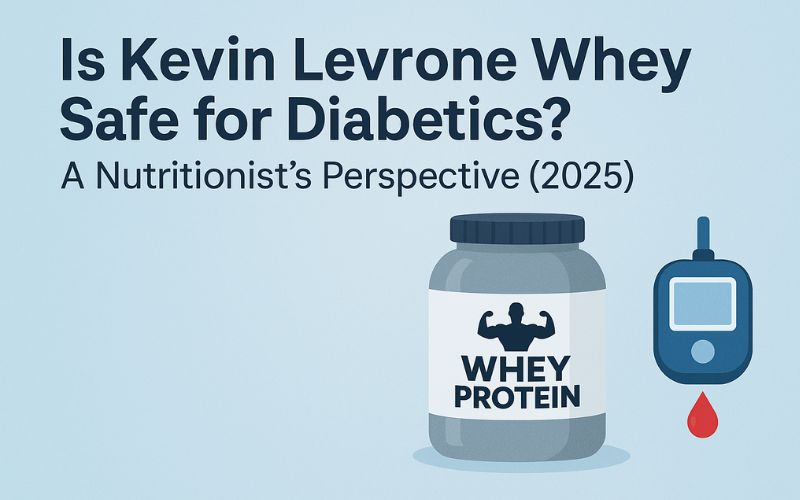 Is Kevin Levrone Whey Safe for Diabetics?

A Nutritionist's Perspective (2025)

WHEY PROTEIN